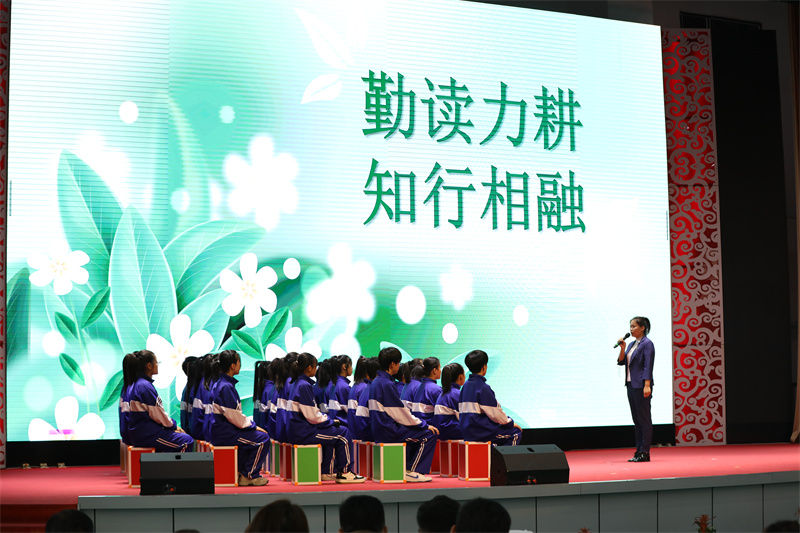 勤读力耕
知行相融